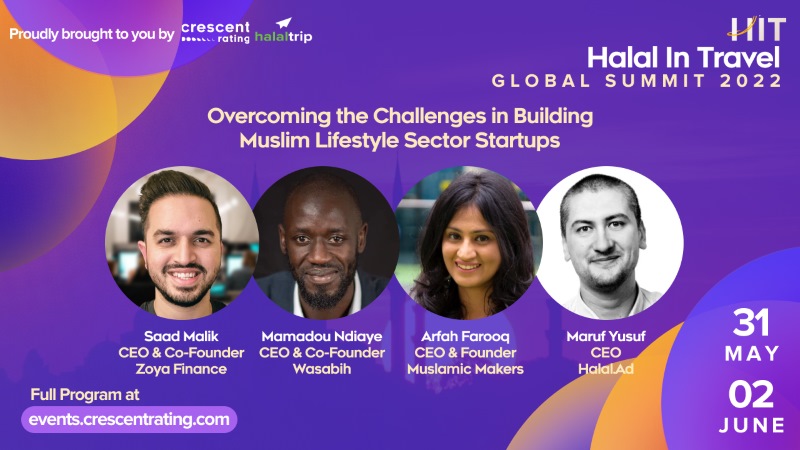 Proudly brought to you by crescent rating halaltrip

HIT
Halal In Travel
GLOBAL SUMMIT 2022

Overcoming the Challenges in Building Muslim Lifestyle Sector Startups

Saad Malik
CEO & Co-Founder
Zoya Finance

Mamadou Ndiaye
CEO & Co-Founder
Wasabih

Arfah Farooq
CEO & Founder
Muslamic Makers

Maruf Yusuf
CEO
Halal.Ad

31
MAY
02
JUNE

Full Program at
events.crescentrating.com